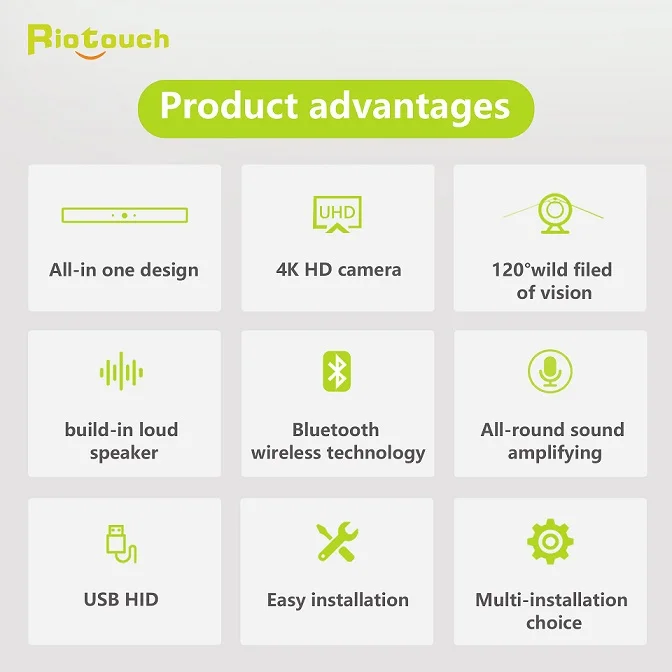 Riotouch

Product advantages

All-in one design

UHD

4K HD camera

120°wild filed of vision

build-in loud speaker

Bluetooth wireless technology

All-round sound amplifying

USB HID

Easy installation

Multi-installation choice